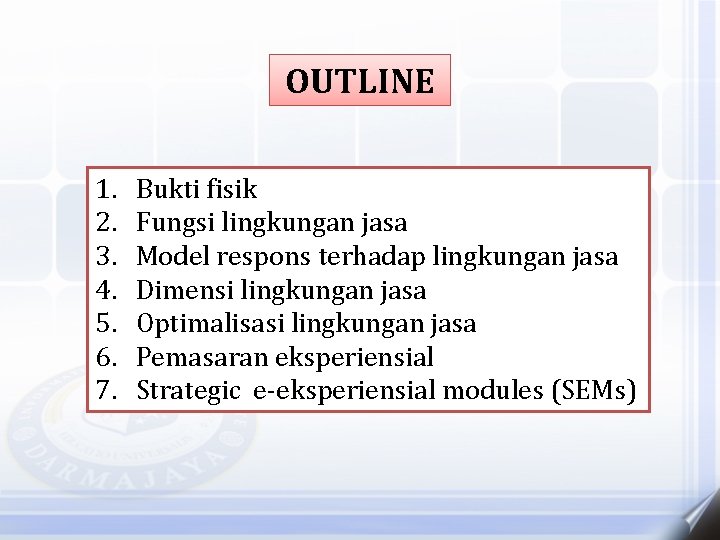 OUTLINE

1. Bukti fisik
2. Fungsi lingkungan jasa
3. Model respons terhadap lingkungan jasa
4. Dimensi lingkungan jasa
5. Optimalisasi lingkungan jasa
6. Pemasaran eksperiensial
7. Strategic e-eksperiensial modules (SEMs)

DARMAJAYA